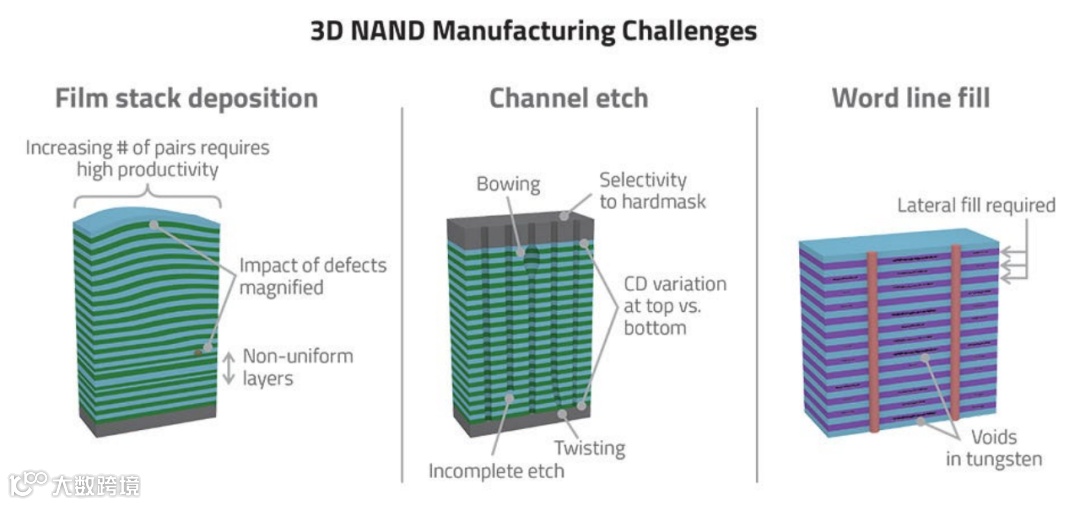 3D NAND Manufacturing Challenges

Film stack deposition

Increasing # of pairs requires high productivity

Impact of defects magnified

Non-uniform layers

Channel etch

Bowing

Selectivity to hardmask

CD variation at top vs. bottom

Twisting

Incomplete etch

Word line fill

Lateral fill required

Voids in tungsten

大数跨境